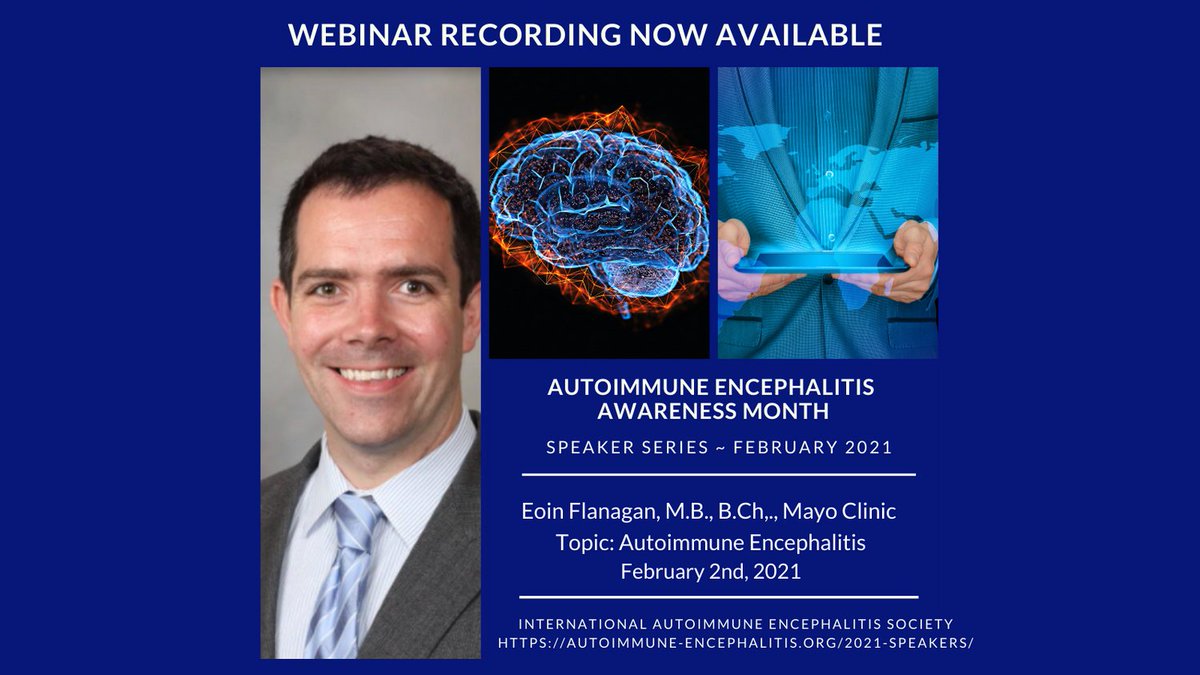 WEBINAR RECORDING NOW AVAILABLE

AUTOIMMUNE ENCEPHALITIS AWARENESS MONTH

SPEAKER SERIES ~ FEBRUARY 2021

Eoin Flanagan, M.B., B.Ch,., Mayo Clinic
Topic: Autoimmune Encephalitis
February 2nd, 2021

INTERNATIONAL AUTOIMMUNE ENCEPHALITIS SOCIETY
HTTPS://AUTOIMMUNE-ENCEPHALITIS.ORG/2021-SPEAKERS/